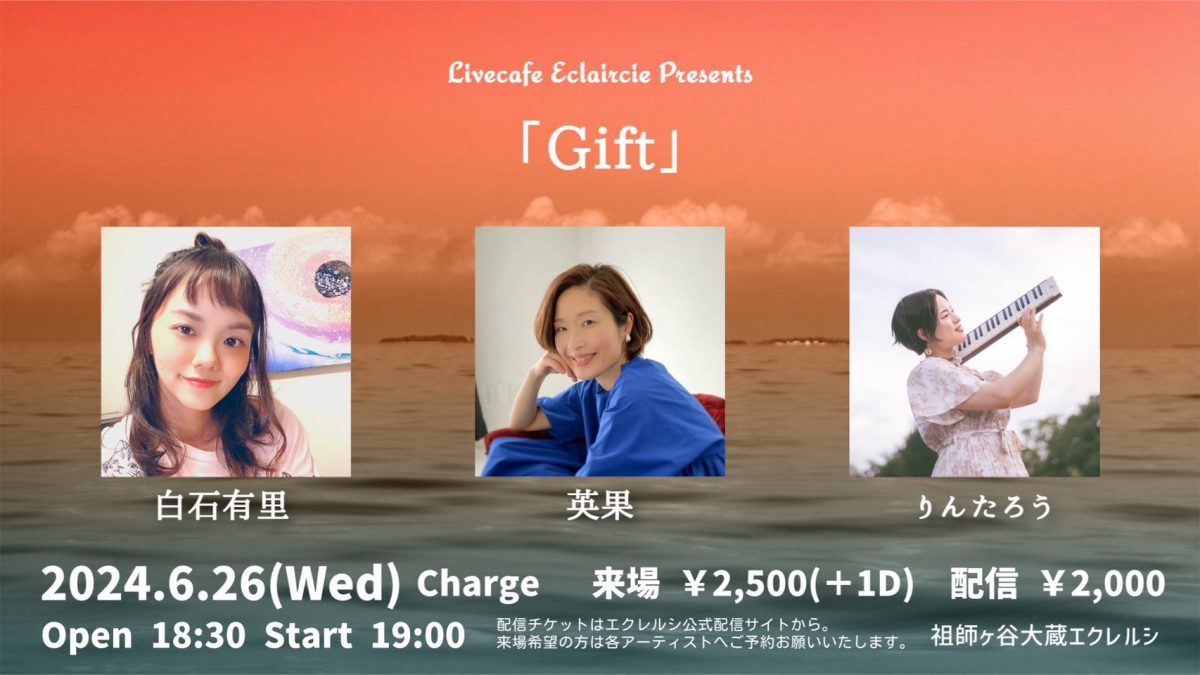 Livecafe Eclaircie Presents

「Gift」

白石有里

英果

りんたろう

2024.6.26(Wed) Charge 来場 ￥2,500(＋1D) 配信 ￥2,000

Open 18:30 Start 19:00

配信チケットはエクレルシ公式配信サイトから。
来場希望の方は各アーティストへご予約お願いいたします。

祖師ヶ谷大蔵エクレルシ